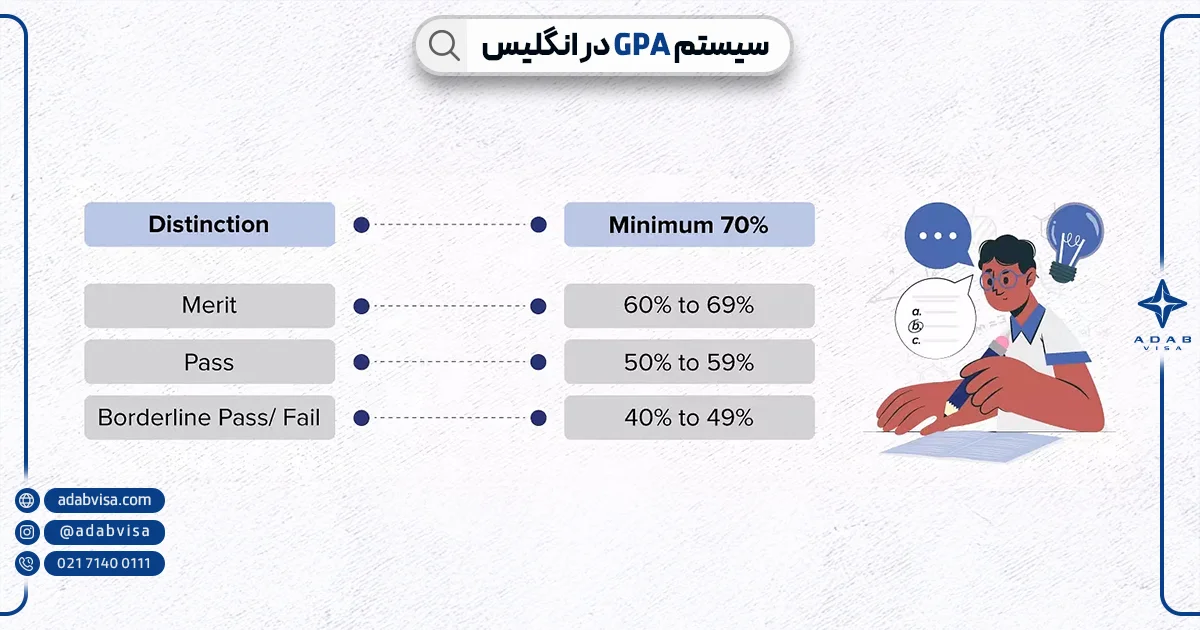 سیستم GPA در انگلیس

| Distinction | Minimum 70% |
|---|---|
| Merit | 60% to 69% |
| Pass | 50% to 59% |
| Borderline Pass/ Fail | 40% to 49% |

a.
b.
c.

ADAB
VISA

adabvisa.com
@adabvisa
021 7140 0111